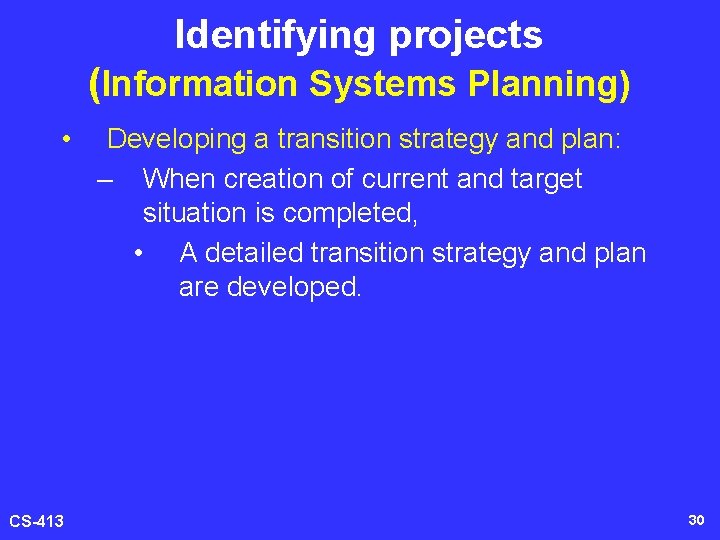 Identifying projects
(Information Systems Planning)

• Developing a transition strategy and plan:
– When creation of current and target situation is completed,
• A detailed transition strategy and plan are developed.

CS-413

30